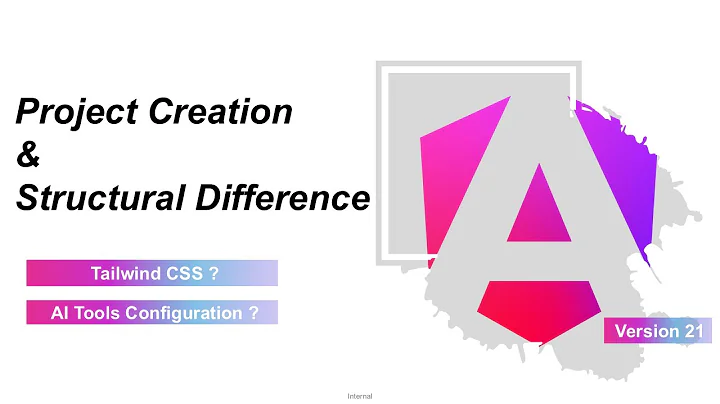 Project Creation
&
Structural Difference

Tailwind CSS ?

AI Tools Configuration ?

Version 21

Internal